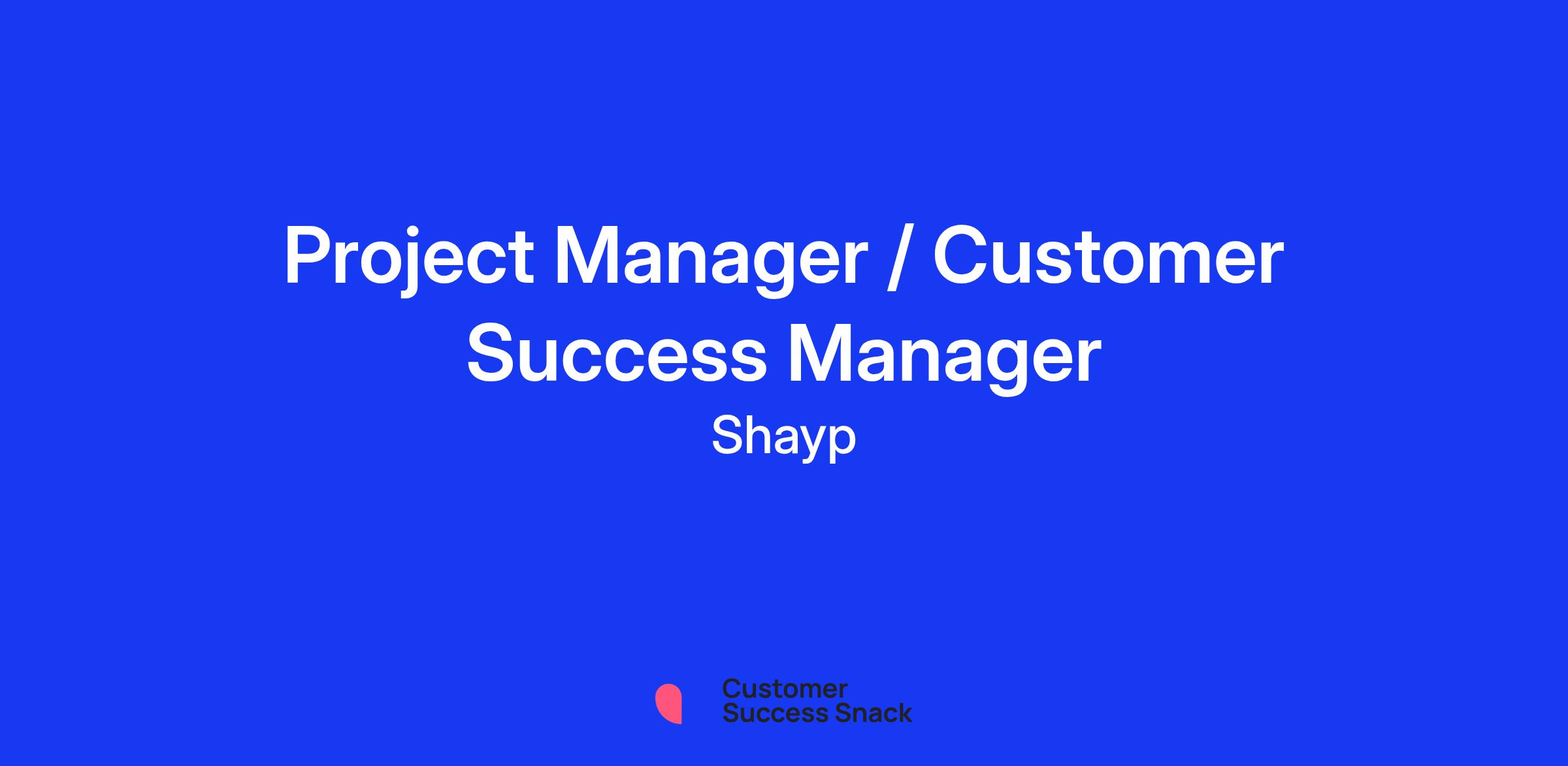 Project Manager / Customer Success Manager

Shayp

Customer
Success Snack